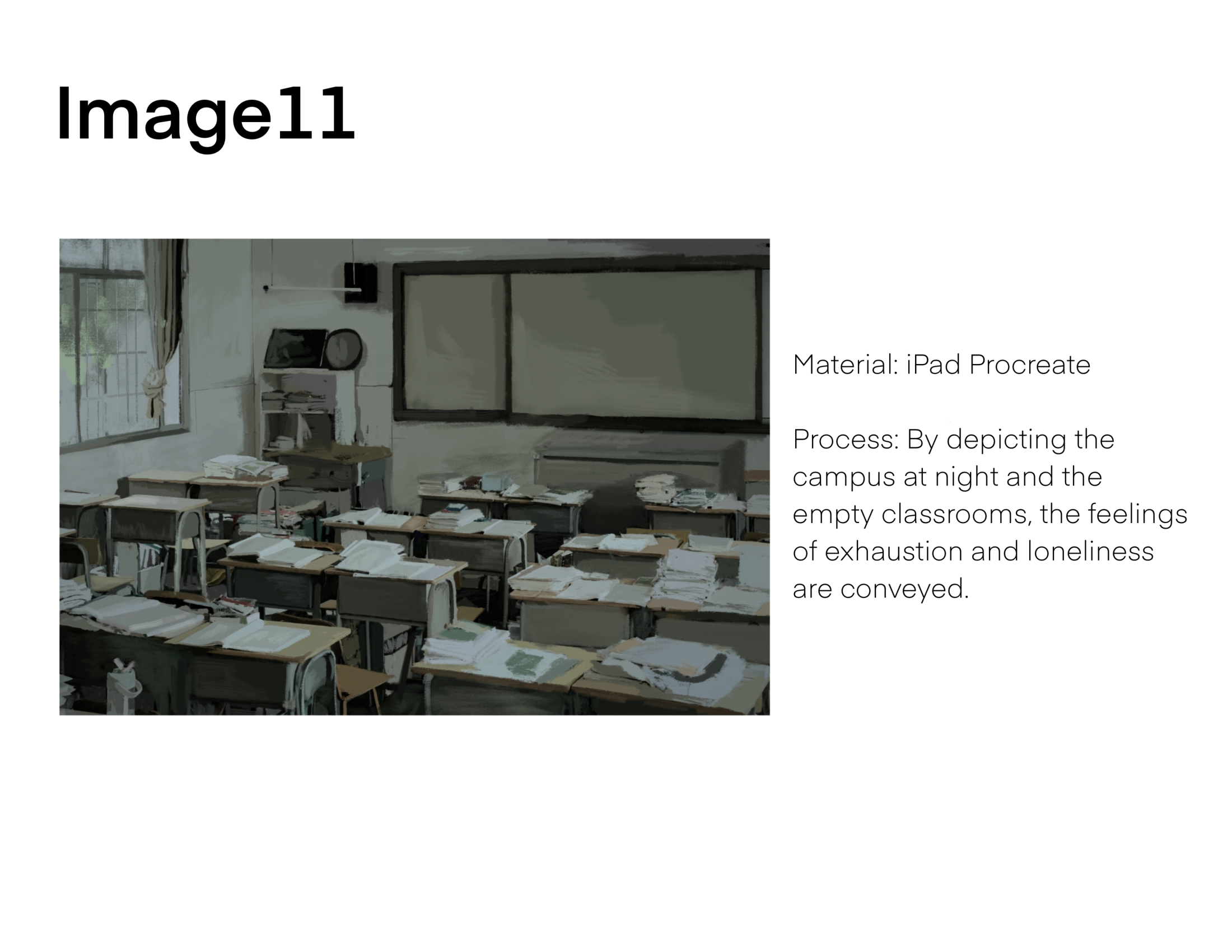 Image11

Material: iPad Procreate

Process: By depicting the campus at night and the empty classrooms, the feelings of exhaustion and loneliness are conveyed.